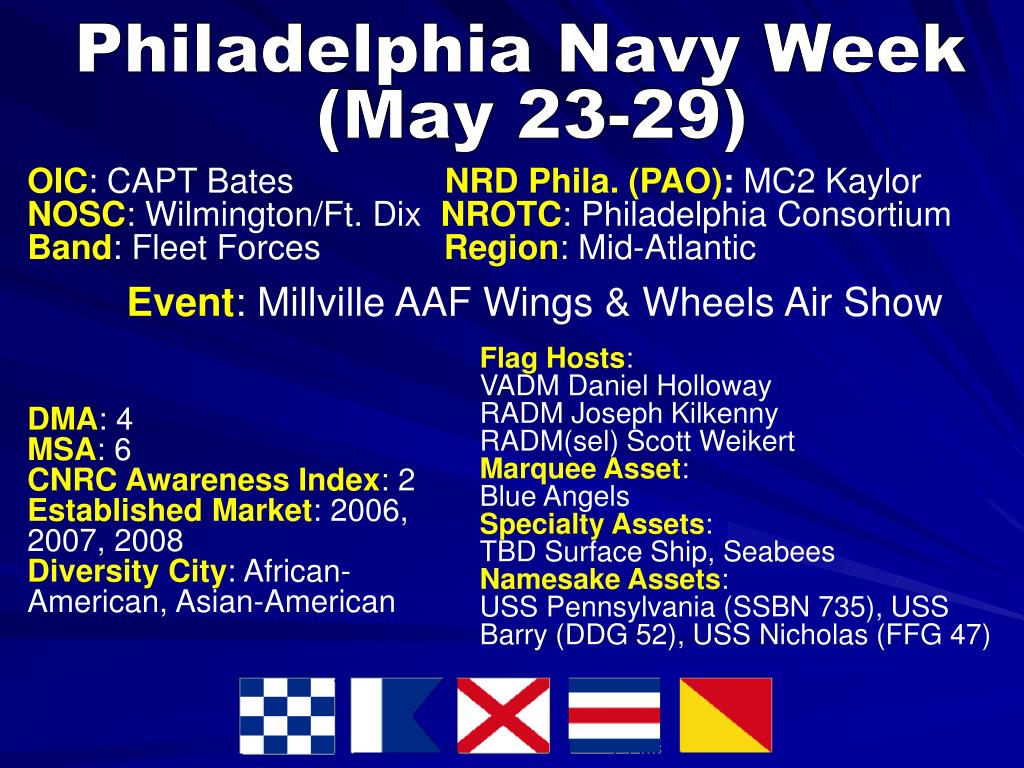 Philadelphia Navy Week (May 23-29)

OIC: CAPT Bates
NOSC: Wilmington/Ft. Dix
Band: Fleet Forces

NRD Phila. (PAO): MC2 Kaylor
NROTC: Philadelphia Consortium
Region: Mid-Atlantic

Event: Millville AAF Wings & Wheels Air Show

DMA: 4
MSA: 6
CNRC Awareness Index: 2
Established Market: 2006, 2007, 2008
Diversity City: African-American, Asian-American

Flag Hosts:
VADM Daniel Holloway
RADM Joseph Kilkenny
RADM(sel) Scott Weikert
Marquee Asset:
Blue Angels
Specialty Assets:
TBD Surface Ship, Seabees
Namesake Assets:
USS Pennsylvania (SSBN 735), USS Barry (DDG 52), USS Nicholas (FFG 47)